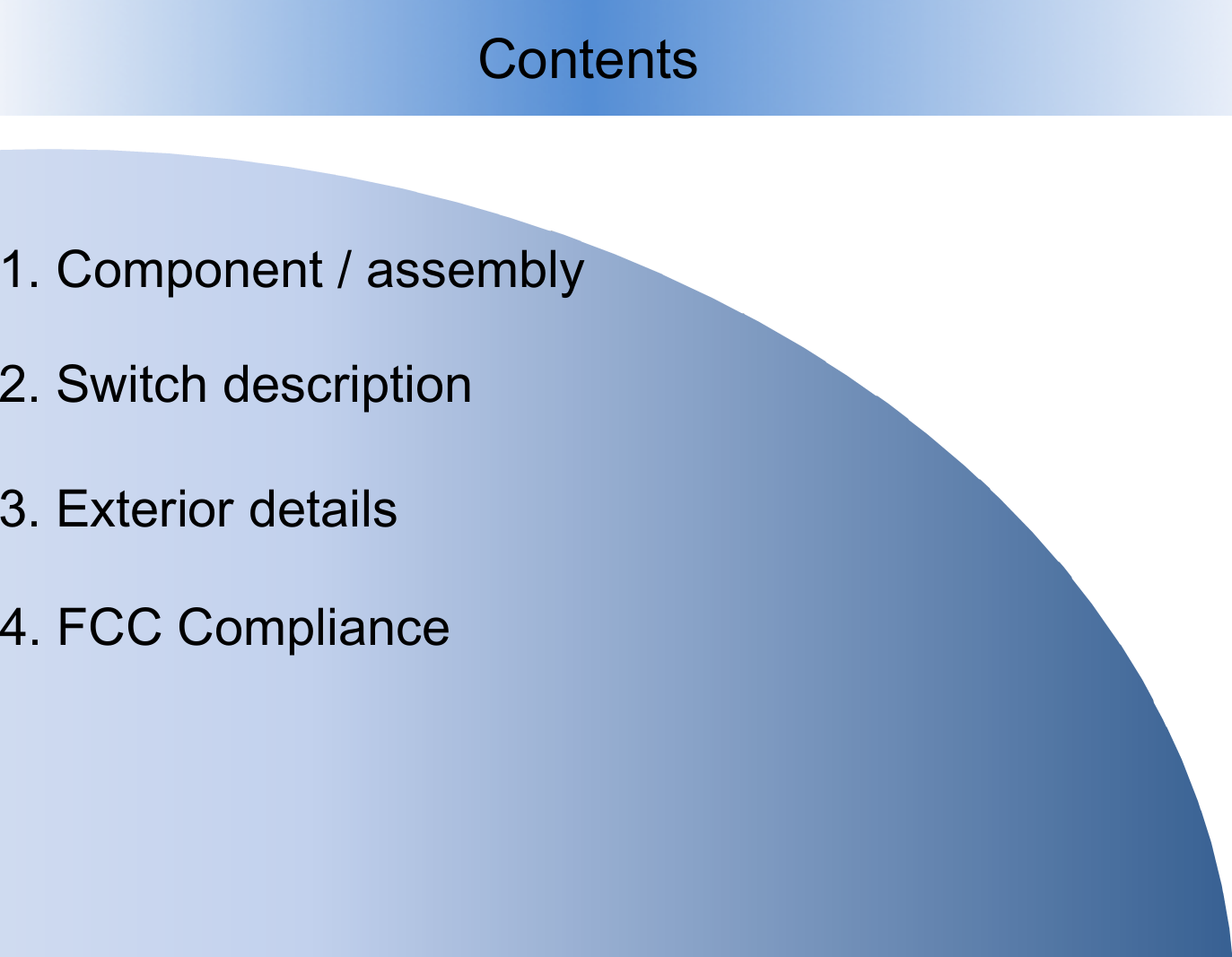 Contents

1. Component / assembly

2. Switch description

3. Exterior details

4. FCC Compliance